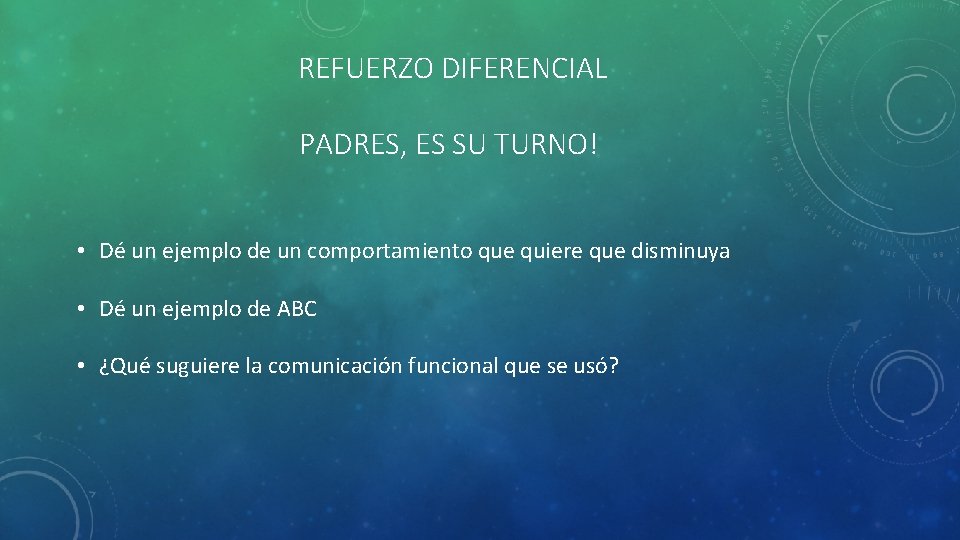 REFUERZO DIFERENCIAL

PADRES, ES SU TURNO!

• Dé un ejemplo de un comportamiento que quiere que disminuya

• Dé un ejemplo de ABC

• ¿Qué suguiere la comunicación funcional que se usó?